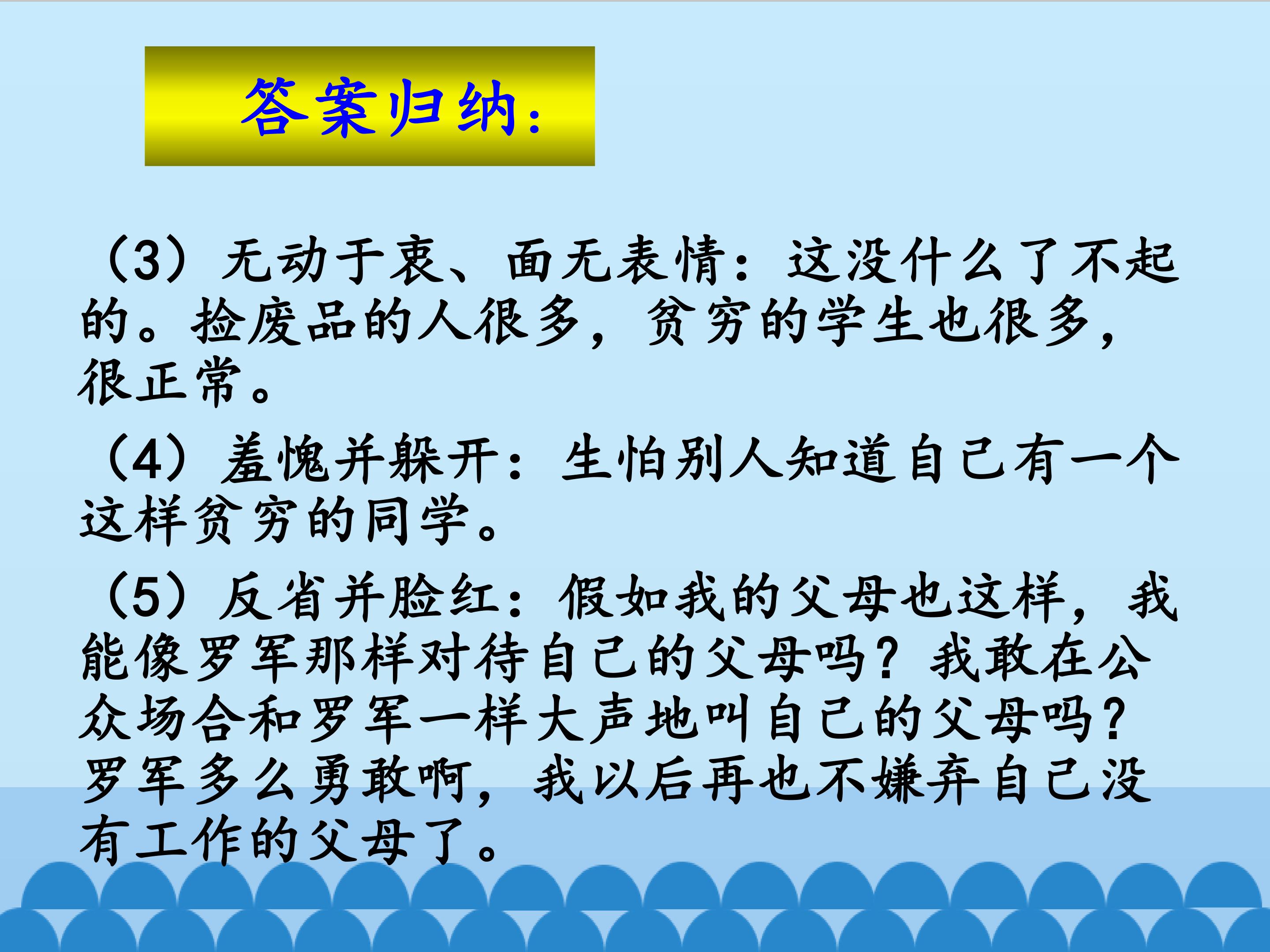 答案归纳:

（3）无动于衷、面无表情：这没什么了不起的。捡废品的人很多，贫穷的学生也很多，很正常。

（4）羞愧并躲开：生怕别人知道自己有一个这样贫穷的同学。

（5）反省并脸红：假如我的父母也这样，我能像罗军那样对待自己的父母吗？我敢在公众场合和罗军一样大声地叫自己的父母吗？罗军多么勇敢啊，我以后再也不嫌弃自己没有工作的父母了。